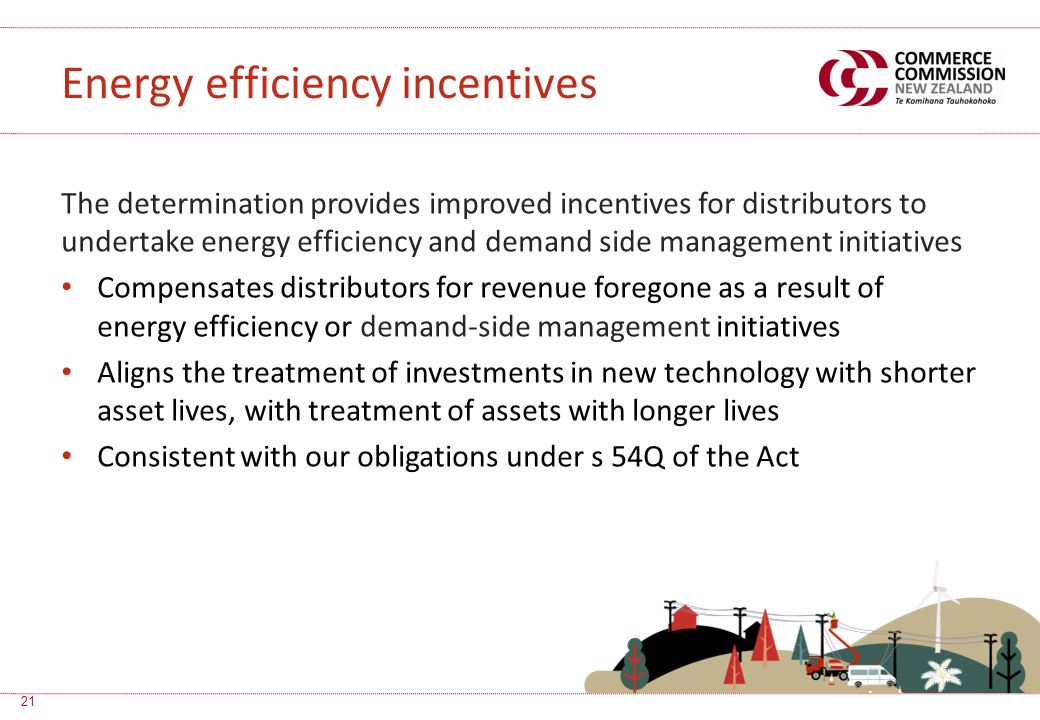 Energy efficiency incentives

COMMERCE COMMISSION NEW ZEALAND
Te Komihana Tauhokohoko

The determination provides improved incentives for distributors to undertake energy efficiency and demand side management initiatives

• Compensates distributors for revenue foregone as a result of energy efficiency or demand-side management initiatives
• Aligns the treatment of investments in new technology with shorter asset lives, with treatment of assets with longer lives
• Consistent with our obligations under s 54Q of the Act

21